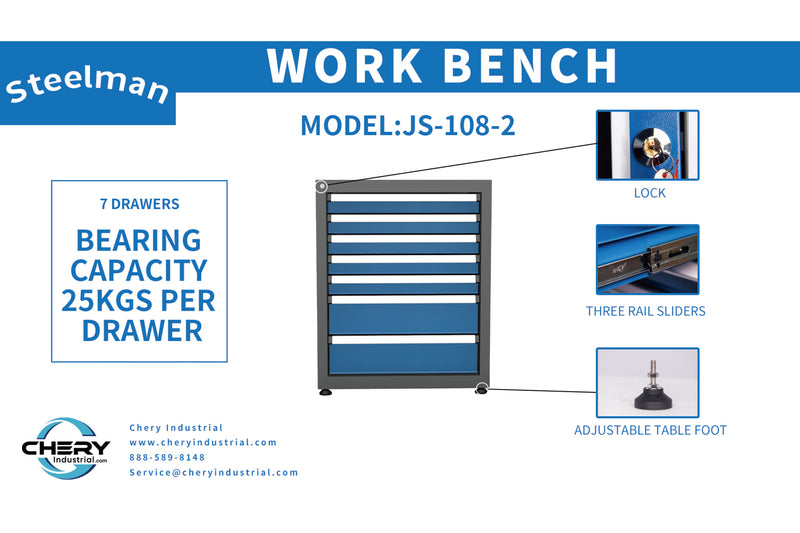 Steelman

WORK BENCH

MODEL:JS-108-2

7 DRAWERS

BEARING CAPACITY 25KGS PER DRAWER

LOCK

THREE RAIL SLIDERS

ADJUSTABLE TABLE FOOT

CHERY Industrial.com

Chery Industrial
www.cheryindustrial.com
888-589-8148
Service@cheryindustrial.com